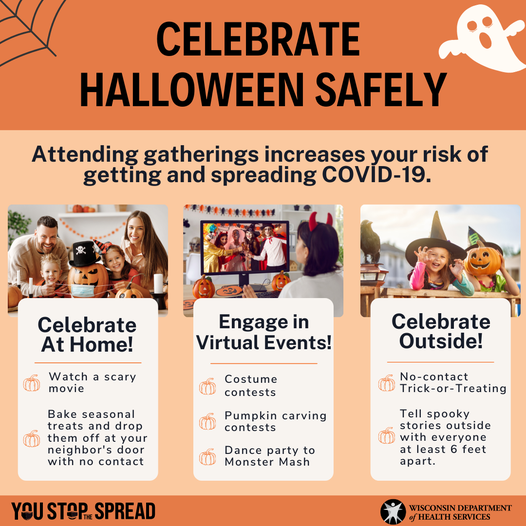 CELEBRATE HALLOWEEN SAFELY

Attending gatherings increases your risk of getting and spreading COVID-19.

Celebrate At Home!

Watch a scary movie

Bake seasonal treats and drop them off at your neighbor's door with no contact

Engage in Virtual Events!

Costume contests

Pumpkin carving contests

Dance party to Monster Mash

Celebrate Outside!

No-contact Trick-or-Treating

Tell spooky stories outside with everyone at least 6 feet apart.

YOU STOP THE SPREAD

WISCONSIN DEPARTMENT of HEALTH SERVICES